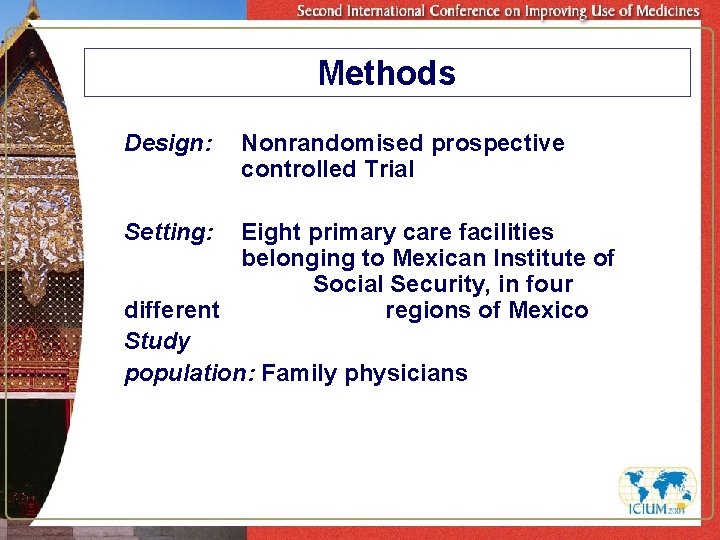 Second International Conference on Improving Use of Medicines

Methods

Design: Nonrandomised prospective controlled Trial

Setting: Eight primary care facilities belonging to Mexican Institute of Social Security, in four different regions of Mexico

Study population: Family physicians

ICIUM 2004